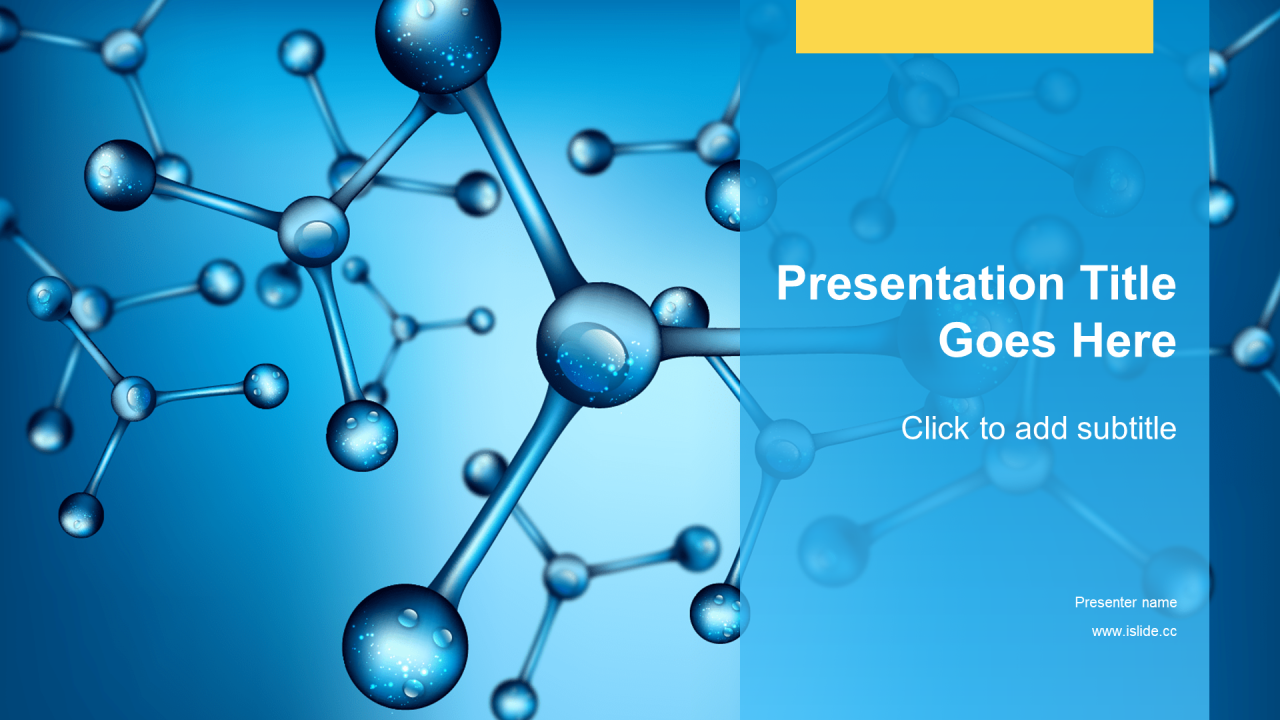 Presentation Title Goes Here

Click to add subtitle

Presenter name

www.islide.cc